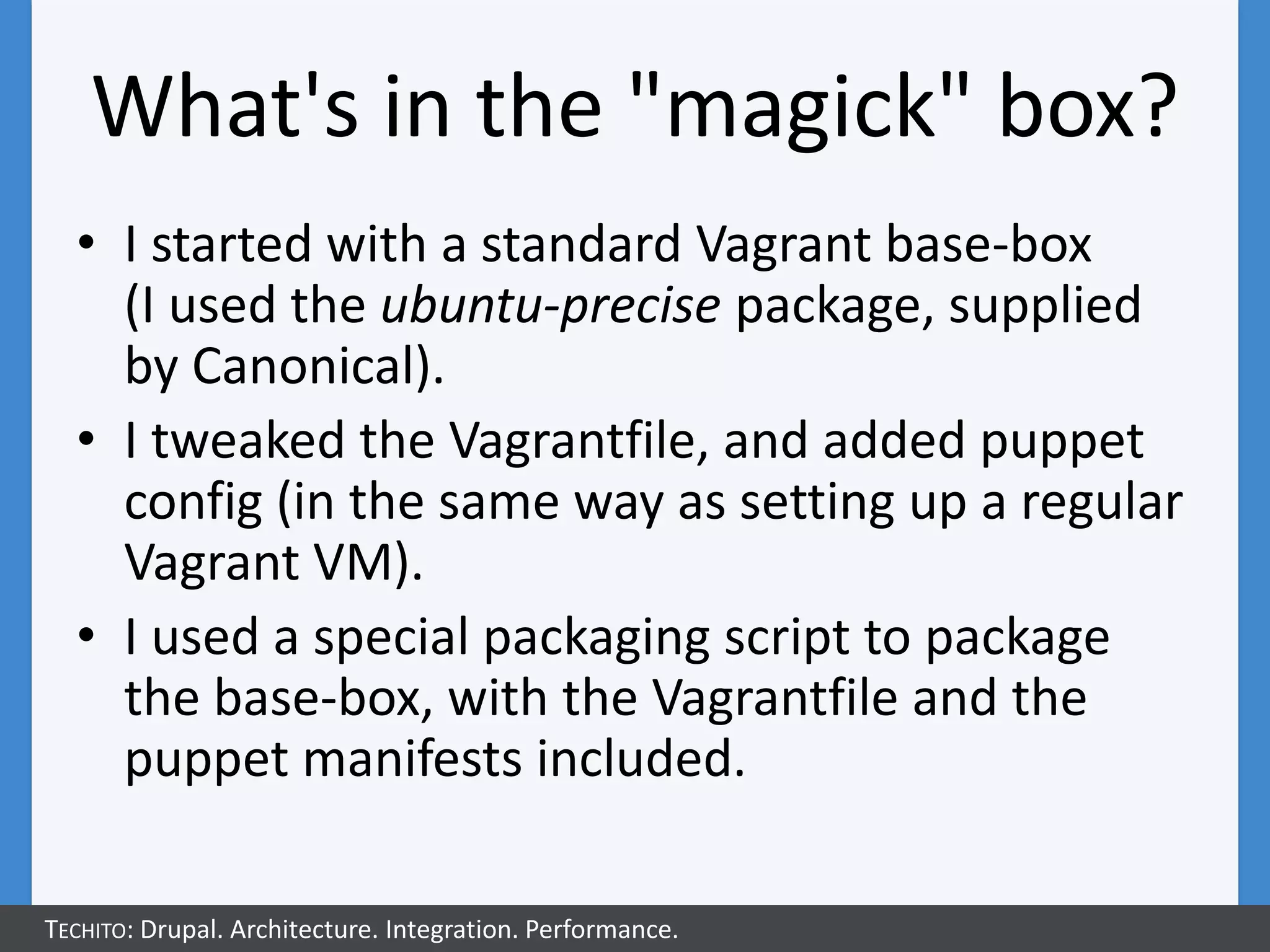 What's in the "magick" box?

• I started with a standard Vagrant base-box (I used the ubuntu-precise package, supplied by Canonical).
• I tweaked the Vagrantfile, and added puppet config (in the same way as setting up a regular Vagrant VM).
• I used a special packaging script to package the base-box, with the Vagrantfile and the puppet manifests included.

TECHITO: Drupal. Architecture. Integration. Performance.